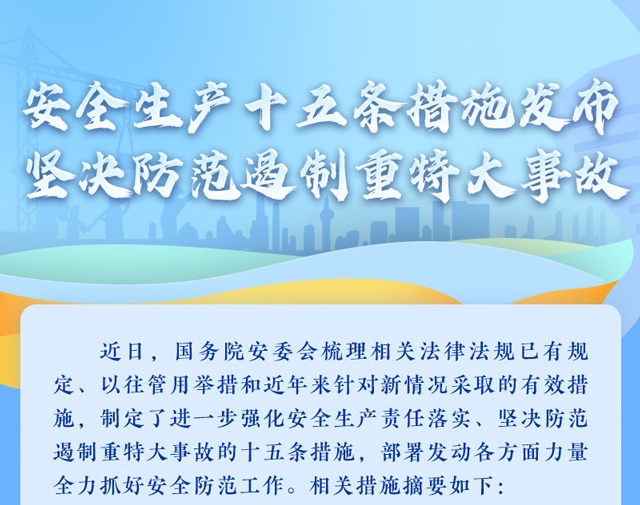 安全生产十五条措施发布
坚决防范遏制重特大事故

近日，国务院安委会梳理相关法律法规已有规定、以往管用举措和近年来针对新情况采取的有效措施，制定了进一步强化安全生产责任落实、坚决防范遏制重特大事故的十五条措施，部署发动各方面力量全力抓好安全防范工作。相关措施摘要如下：